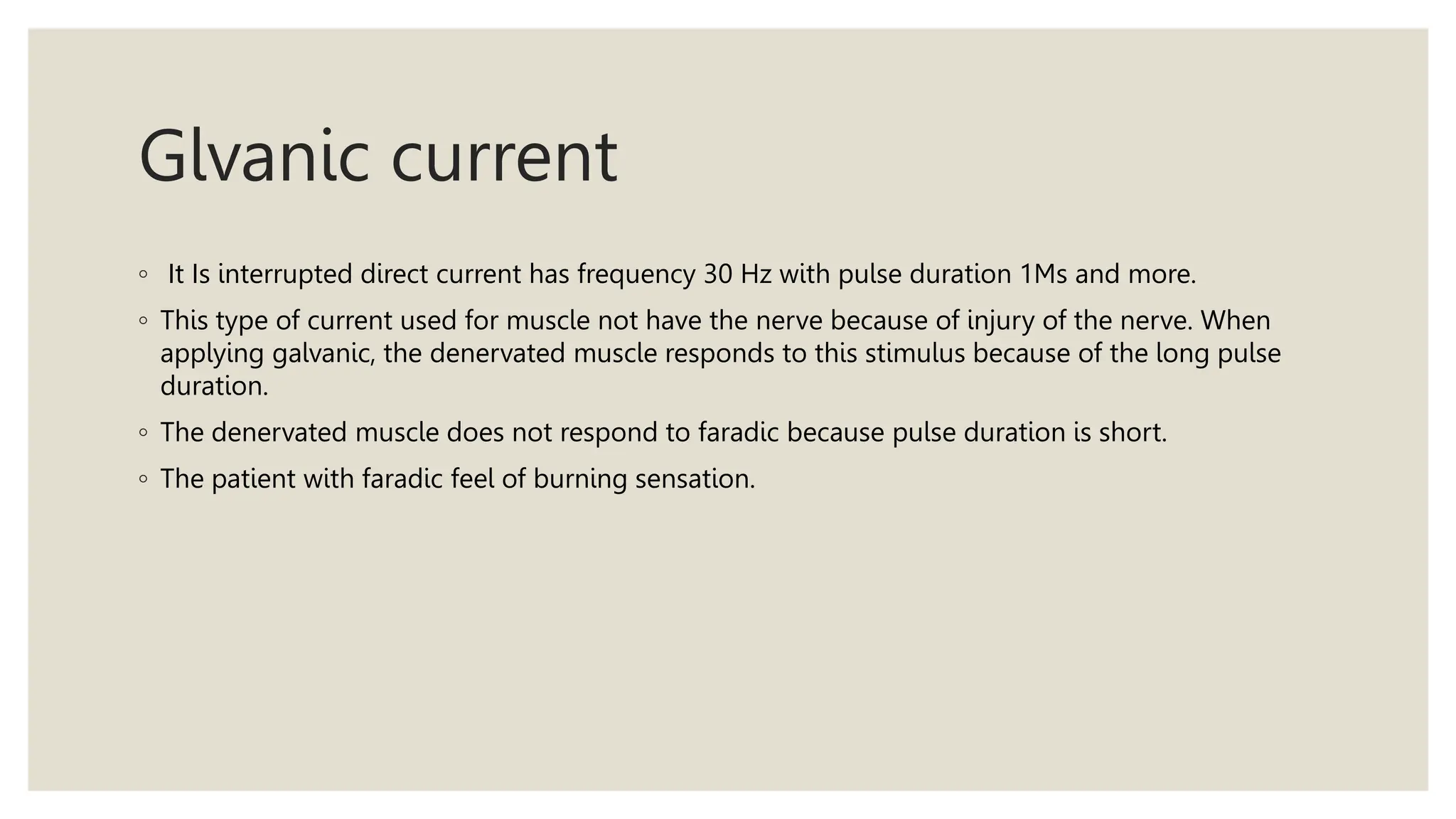 Glvanic current

◦ It Is interrupted direct current has frequency 30 Hz with pulse duration 1Ms and more.

◦ This type of current used for muscle not have the nerve because of injury of the nerve. When applying galvanic, the denervated muscle responds to this stimulus because of the long pulse duration.

◦ The denervated muscle does not respond to faradic because pulse duration is short.

◦ The patient with faradic feel of burning sensation.